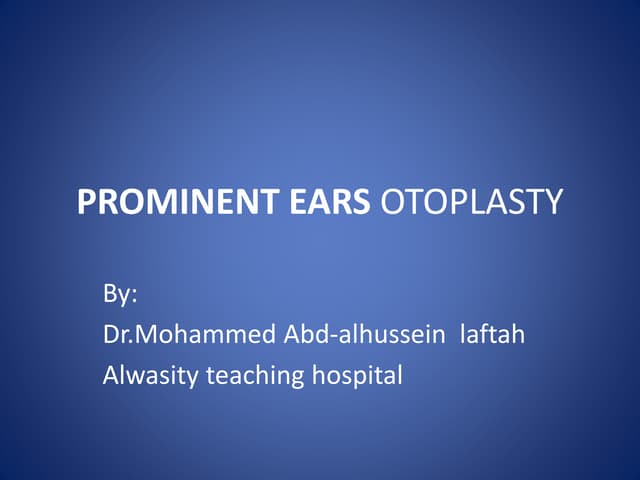 PROMINENT EARS OTOPLASTY

By:
Dr.Mohammed Abd-alhussein laftah
Alwasity teaching hospital